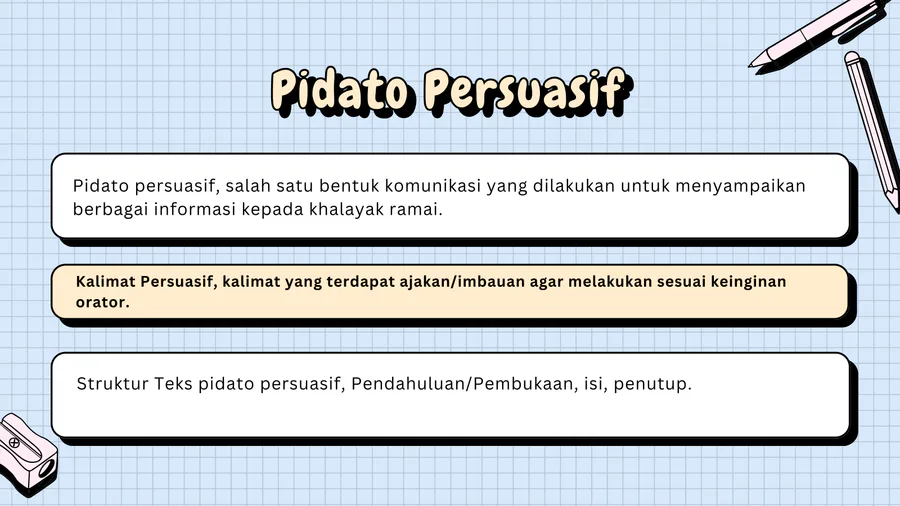 Pidato Persuasif

Pidato persuasif, salah satu bentuk komunikasi yang dilakukan untuk menyampaikan berbagai informasi kepada khalayak ramai.

Kalimat Persuasif, kalimat yang terdapat ajakan/imbauan agar melakukan sesuai keinginan orator.

Struktur Teks pidato persuasif, Pendahuluan/Pembukaan, isi, penutup.